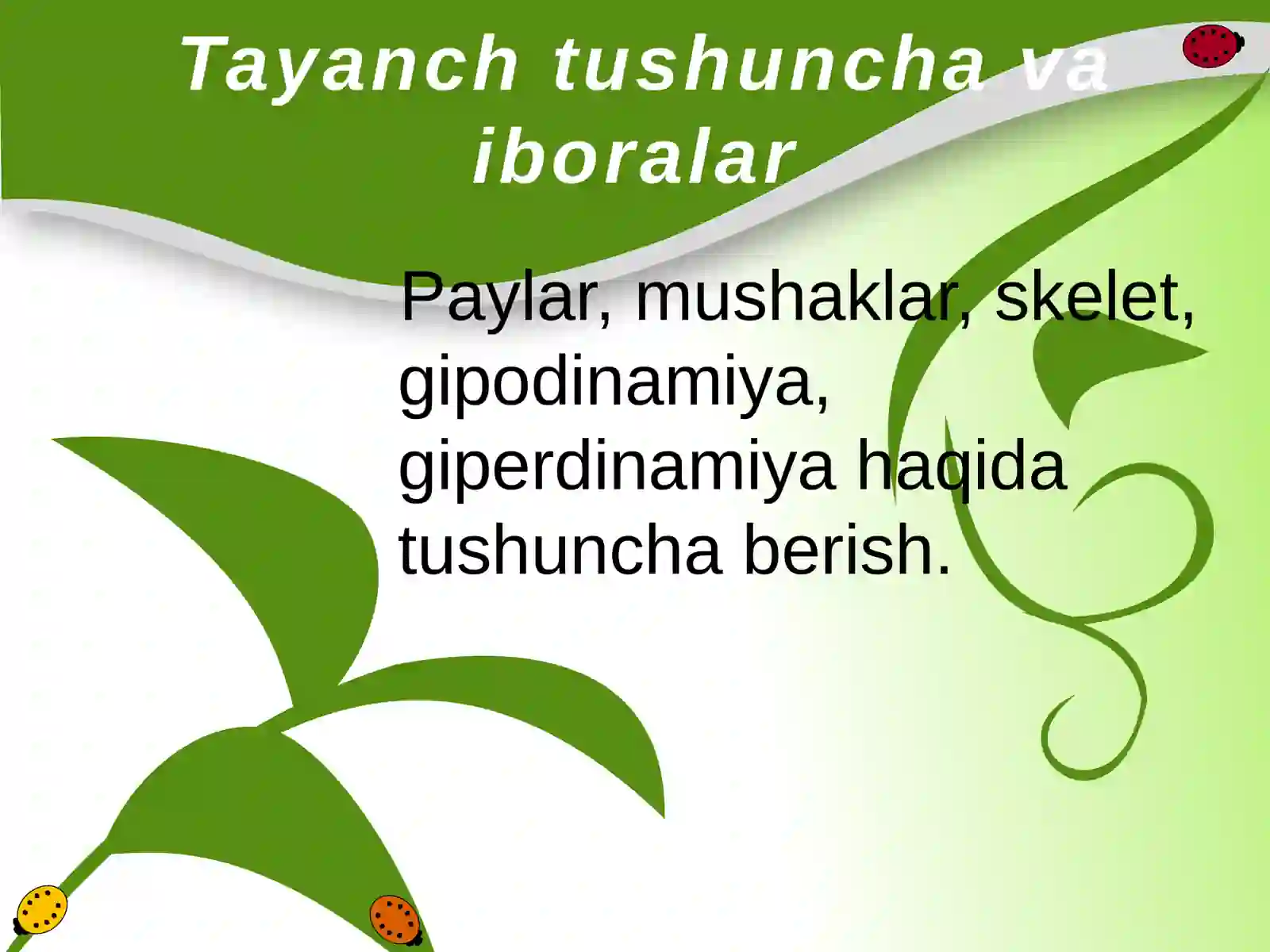 Tayanch tushuncha va iboralar

Paylar, mushaklar, skelet, gipodinamiya, giperdinamiya haqida tushuncha berish.